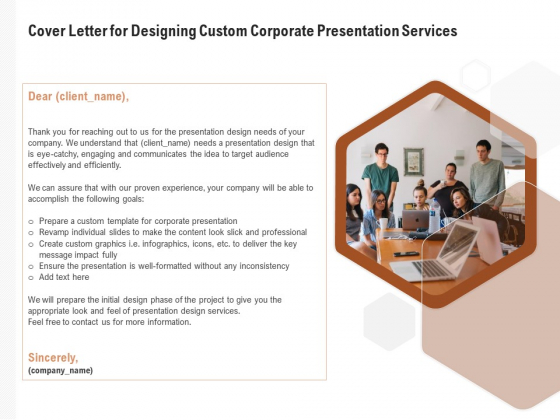 Cover Letter for Designing Custom Corporate Presentation Services

Dear (client_name),

Thank you for reaching out to us for the presentation design needs of your company. We understand that (client_name) needs a presentation design that is eye-catchy, engaging and communicates the idea to target audience effectively and efficiently.

We can assure that with our proven experience, your company will be able to accomplish the following goals:

o Prepare a custom template for corporate presentation
o Revamp individual slides to make the content look slick and professional
o Create custom graphics i.e. infographics, icons, etc. to deliver the key message impact fully
o Ensure the presentation is well-formatted without any inconsistency
o Add text here

We will prepare the initial design phase of the project to give you the appropriate look and feel of presentation design services.
Feel free to contact us for more information.

Sincerely,
(company_name)